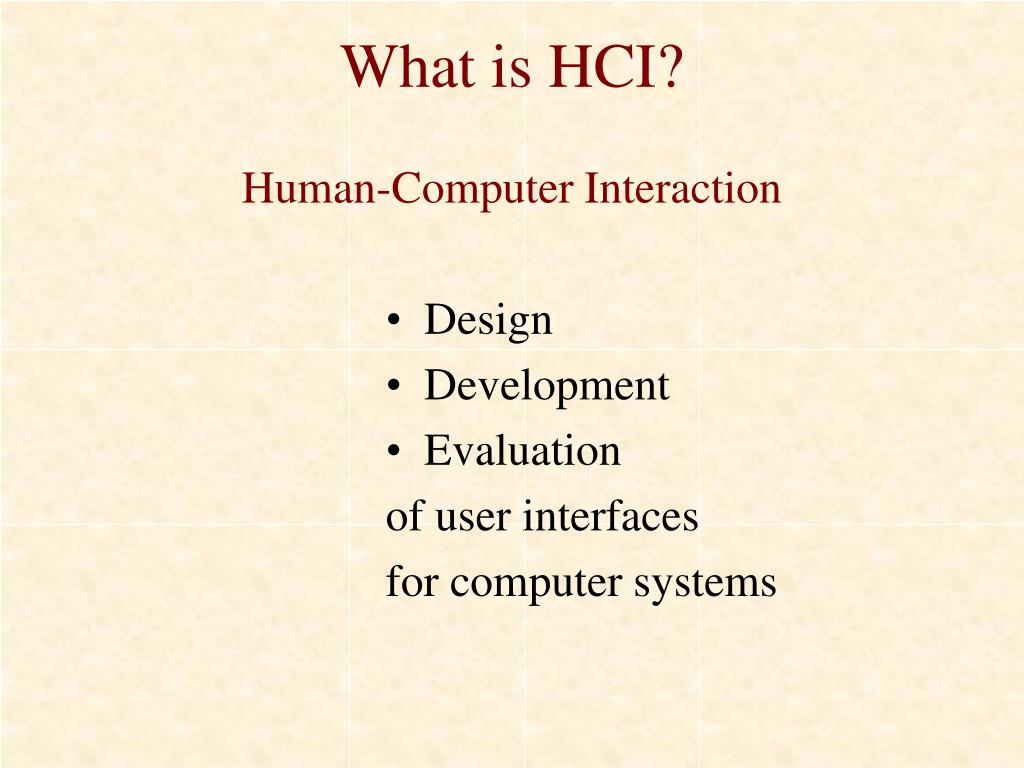 What is HCI?

Human-Computer Interaction

• Design
• Development
• Evaluation
of user interfaces
for computer systems